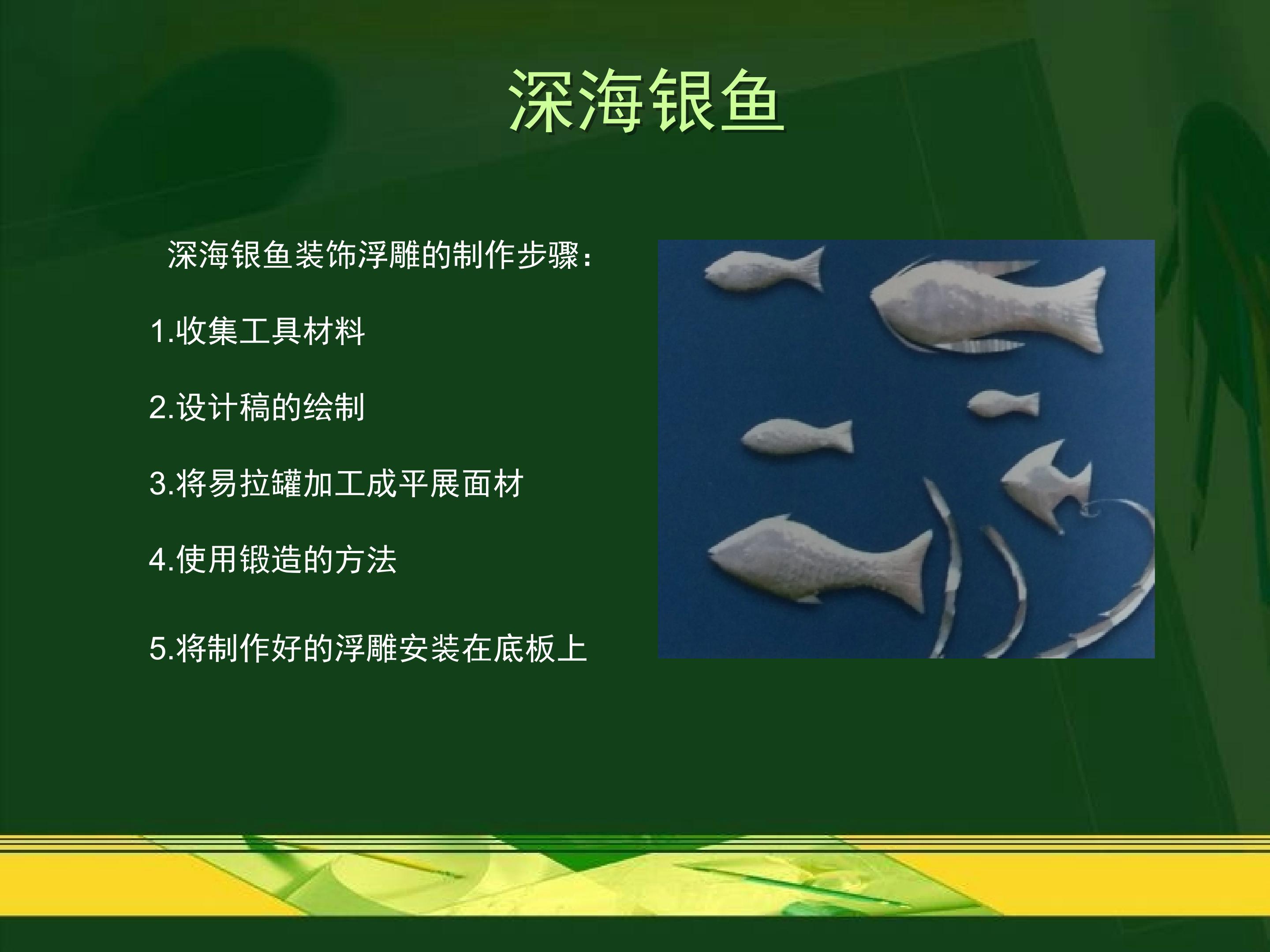 深海银鱼

深海银鱼装饰浮雕的制作步骤：

1.收集工具材料

2.设计稿的绘制

3.将易拉罐加工成平展面材

4.使用锻造的方法

5.将制作好的浮雕安装在底板上